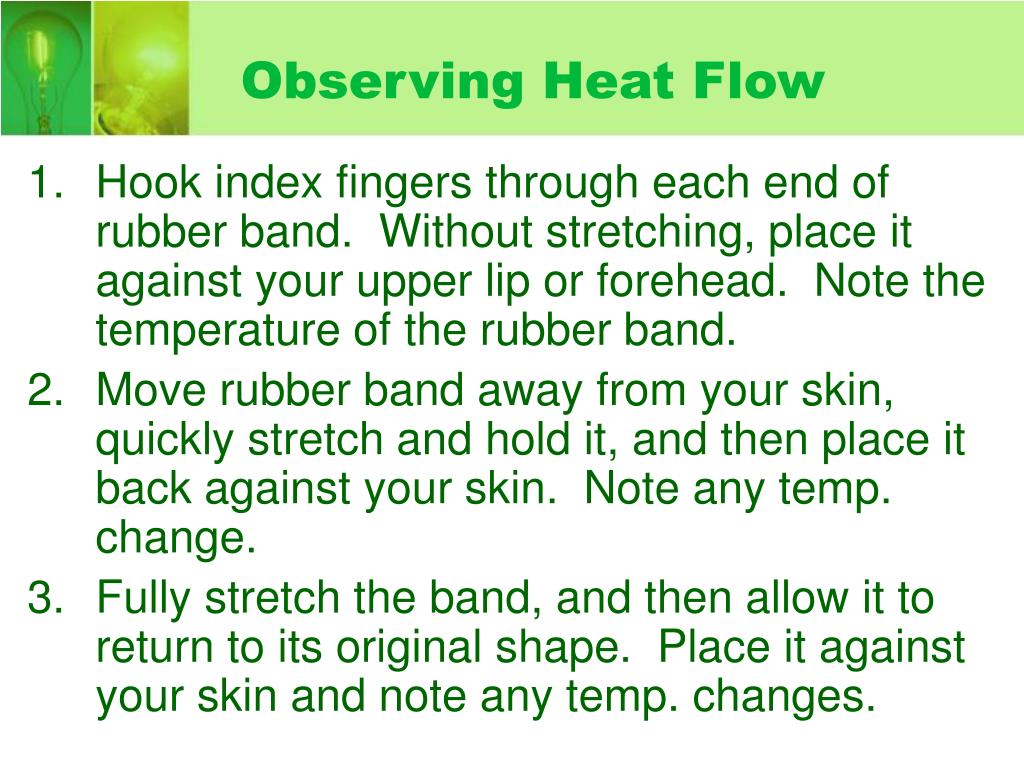 Observing Heat Flow

1. Hook index fingers through each end of rubber band. Without stretching, place it against your upper lip or forehead. Note the temperature of the rubber band.
2. Move rubber band away from your skin, quickly stretch and hold it, and then place it back against your skin. Note any temp. change.
3. Fully stretch the band, and then allow it to return to its original shape. Place it against your skin and note any temp. changes.